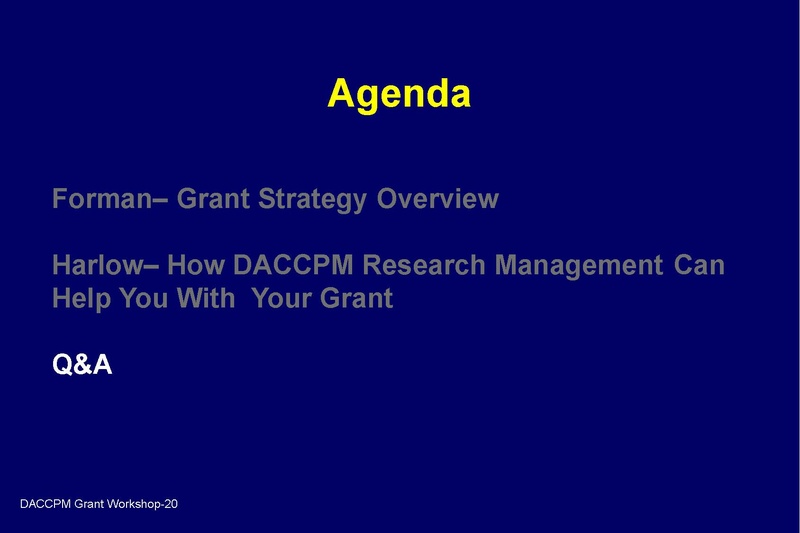 Agenda

Forman– Grant Strategy Overview

Harlow– How DACCPM Research Management Can Help You With Your Grant

Q&A

DACCPM Grant Workshop-20